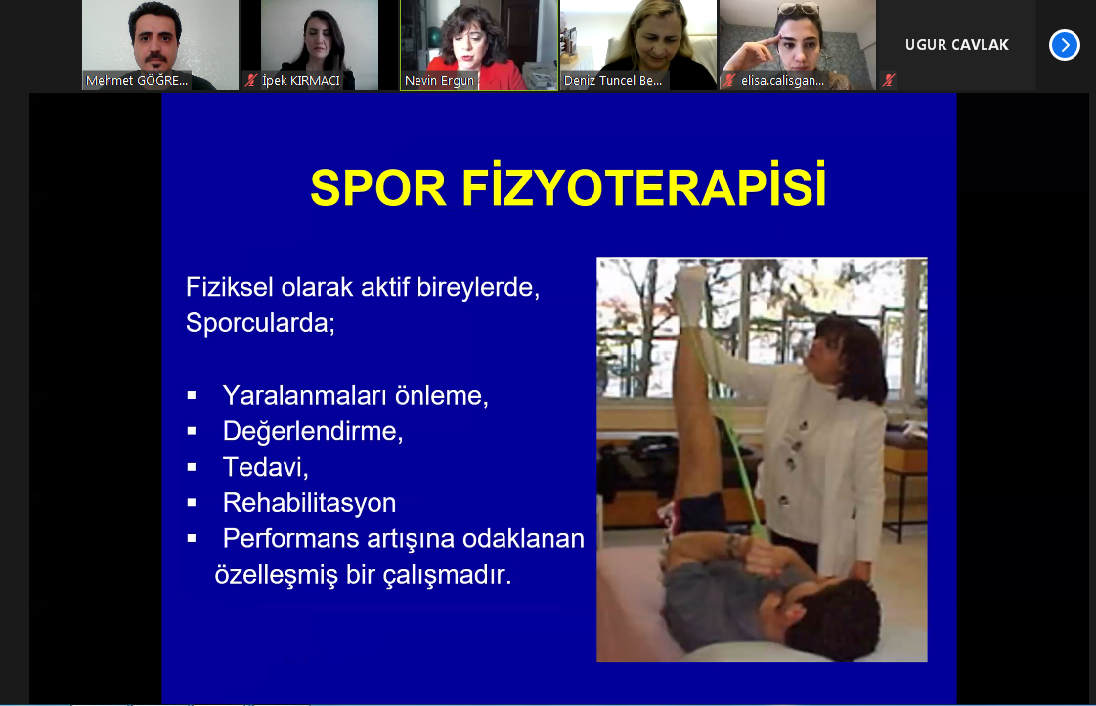 Mehmet GÖĞRE...
İpek KIRMACI
Nevin Ergun
Deniz Tuncel Be...
elisa.calisgan...
UGUR CAVLAK

SPOR FİZYOTERAPİSİ

Fiziksel olarak aktif bireylerde, Sporcularda;

▪ Yaralanmaları önleme,
▪ Değerlendirme,
▪ Tedavi,
▪ Rehabilitasyon
▪ Performans artışına odaklanan özelleşmiş bir çalışmadır.